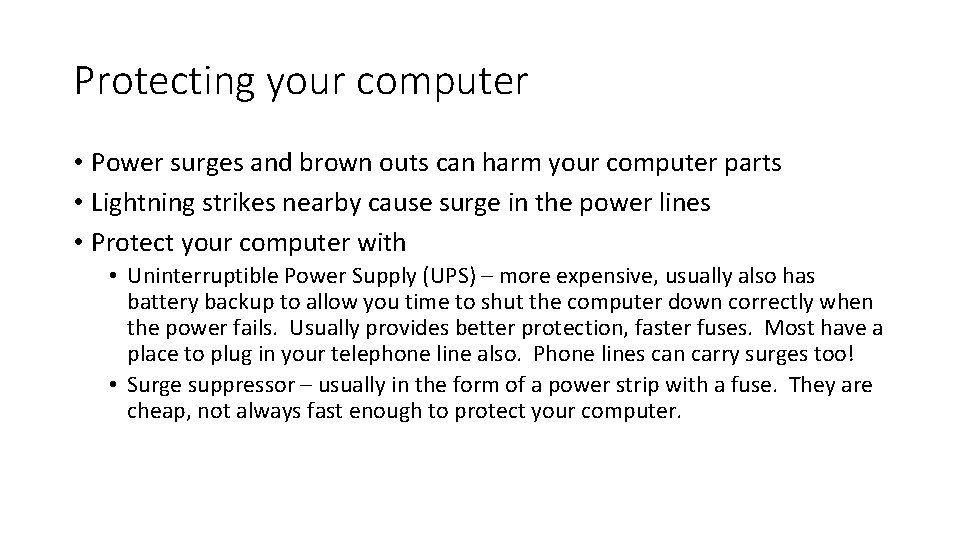 Protecting your computer

• Power surges and brown outs can harm your computer parts
• Lightning strikes nearby cause surge in the power lines
• Protect your computer with
  • Uninterruptible Power Supply (UPS) – more expensive, usually also has battery backup to allow you time to shut the computer down correctly when the power fails. Usually provides better protection, faster fuses. Most have a place to plug in your telephone line also. Phone lines can carry surges too!
  • Surge suppressor – usually in the form of a power strip with a fuse. They are cheap, not always fast enough to protect your computer.